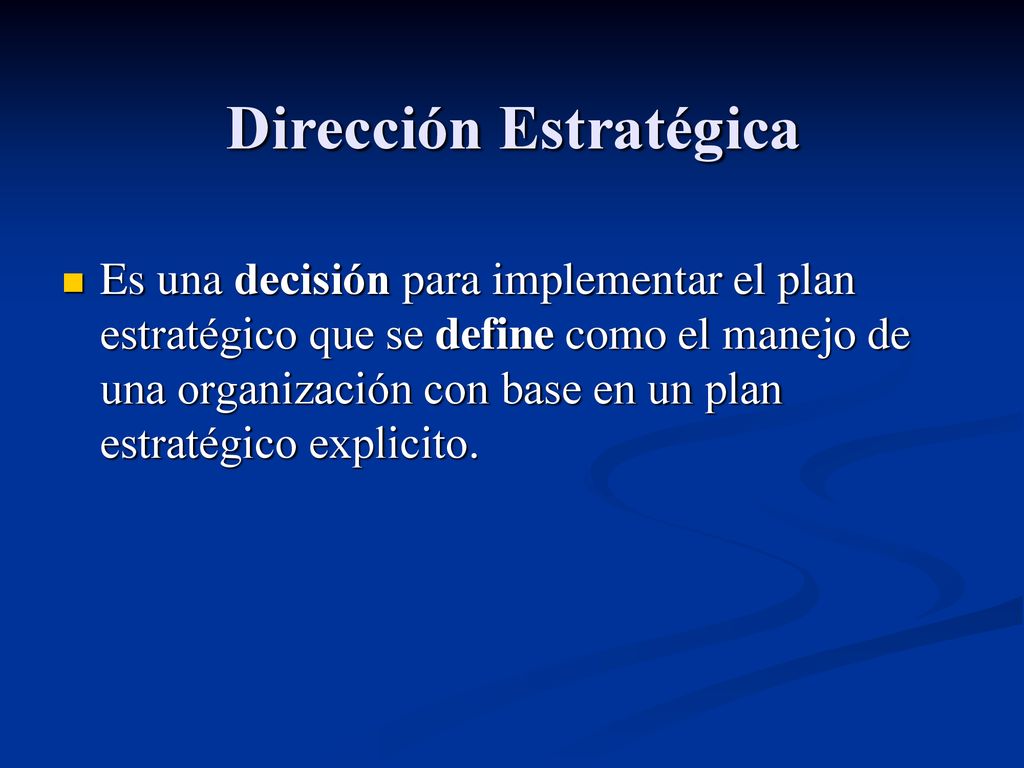 Dirección Estratégica

Es una decisión para implementar el plan estratégico que se define como el manejo de una organización con base en un plan estratégico explicito.